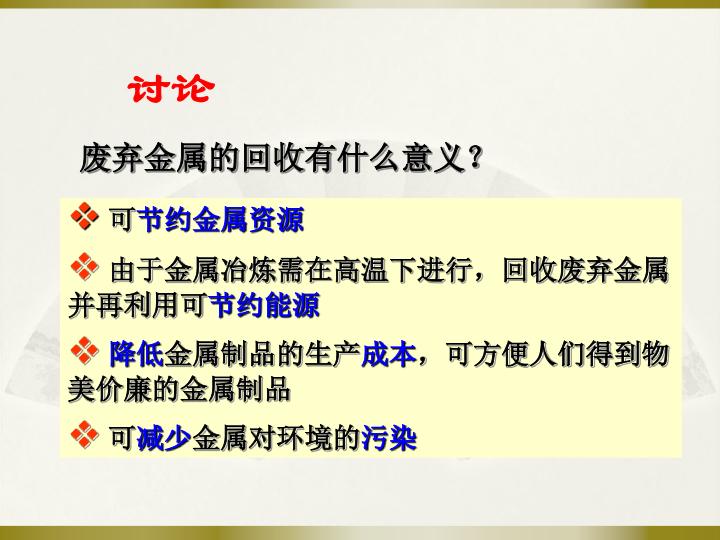 讨论

废弃金属的回收有什么意义？

❖ 可节约金属资源

❖ 由于金属冶炼需在高温下进行，回收废弃金属并再利用可节约能源

❖ 降低金属制品的生产成本，可方便人们得到物美价廉的金属制品

❖ 可减少金属对环境的污染